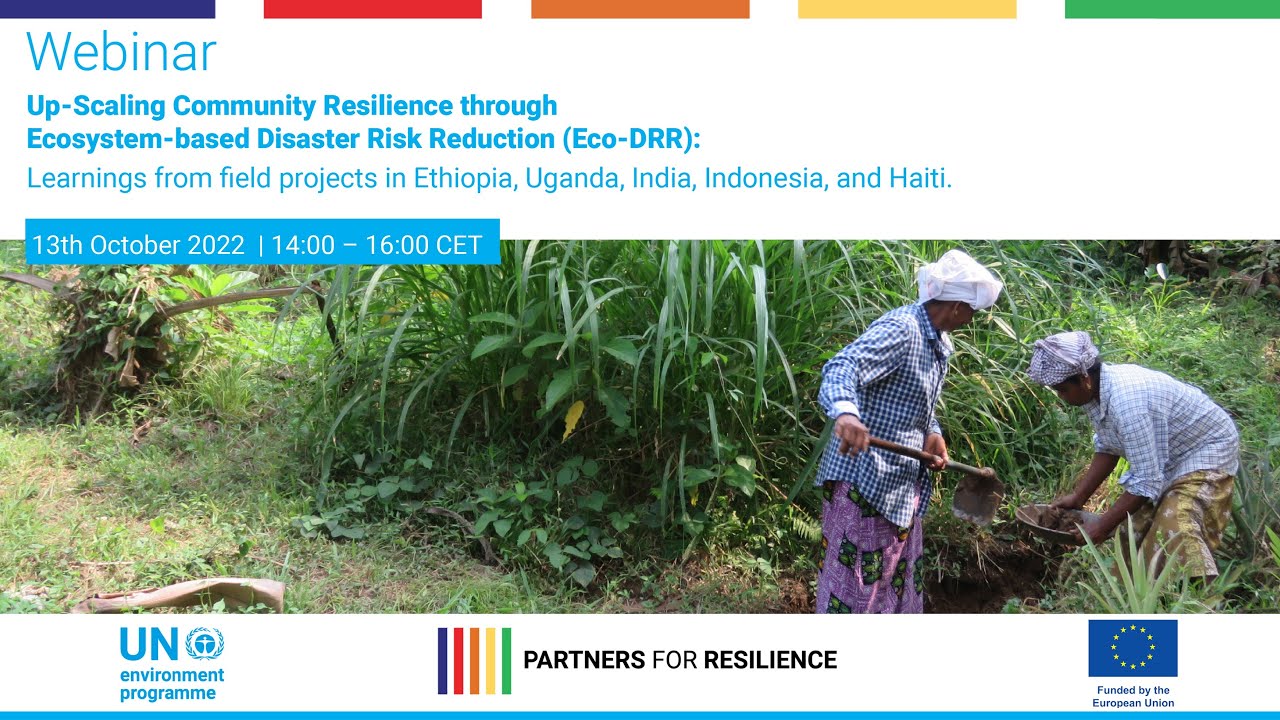 Webinar

Up-Scaling Community Resilience through Ecosystem-based Disaster Risk Reduction (Eco-DRR):

Learnings from field projects in Ethiopia, Uganda, India, Indonesia, and Haiti.

13th October 2022 | 14:00 – 16:00 CET

UN environment programme

PARTNERS FOR RESILIENCE

Funded by the European Union